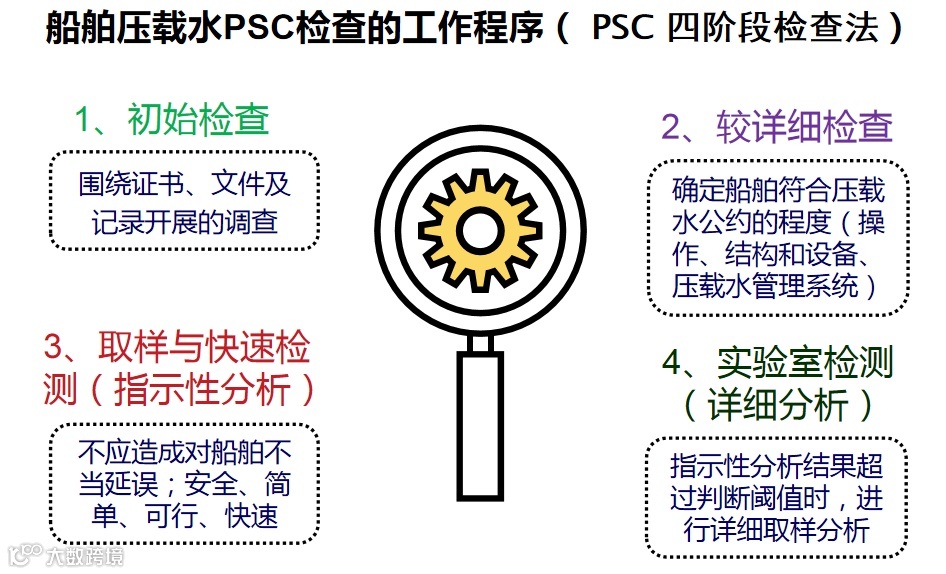 船舶压载水PSC检查的工作程序（ PSC 四阶段检查法）

1、初始检查

围绕证书、文件及记录开展的调查

2、较详细检查

确定船舶符合压载水公约的程度（操作、结构和设备、压载水管理系统）

3、取样与快速检测（指示性分析）

不应造成对船舶不当延误；安全、简单、可行、快速

4、实验室检测（详细分析）

指示性分析结果超过判断阈值时，进行详细取样分析

大数跨境